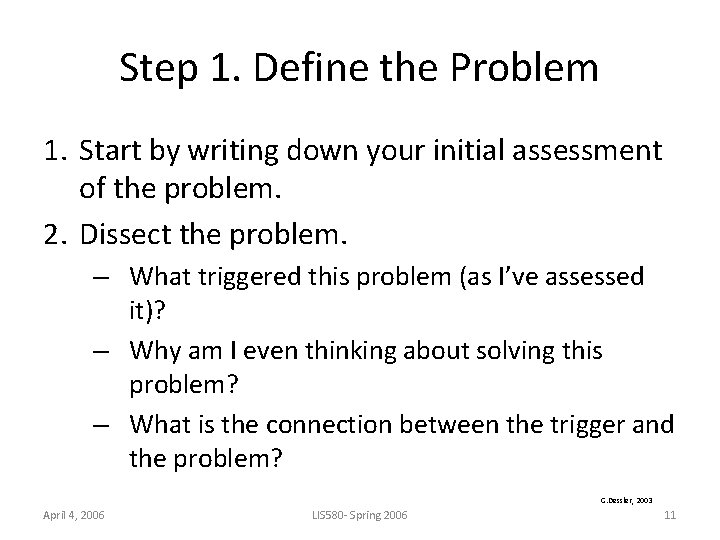 Step 1. Define the Problem

1. Start by writing down your initial assessment of the problem.

2. Dissect the problem.

– What triggered this problem (as I've assessed it)?

– Why am I even thinking about solving this problem?

– What is the connection between the trigger and the problem?

G.Dessler, 2003

April 4, 2006

LIS580- Spring 2006

11